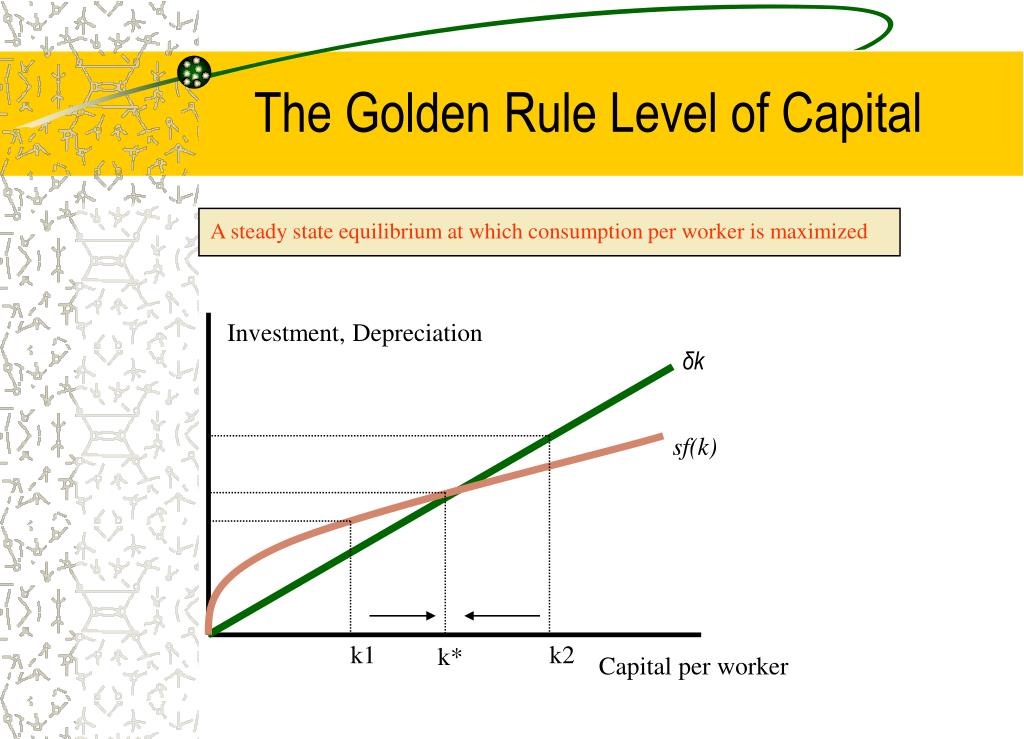 The Golden Rule Level of Capital

A steady state equilibrium at which consumption per worker is maximized

Investment, Depreciation

$\delta k$

$sf(k)$

k1

k*

k2

Capital per worker